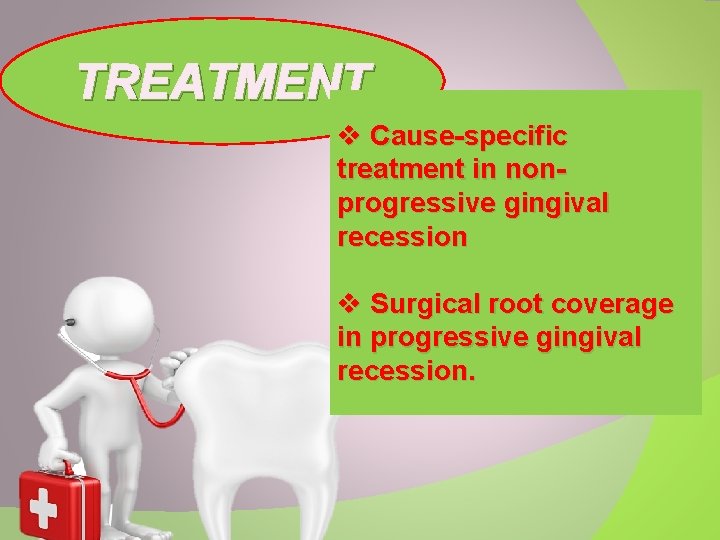 TREATMENT

❖ Cause-specific treatment in non-progressive gingival recession

❖ Surgical root coverage in progressive gingival recession.